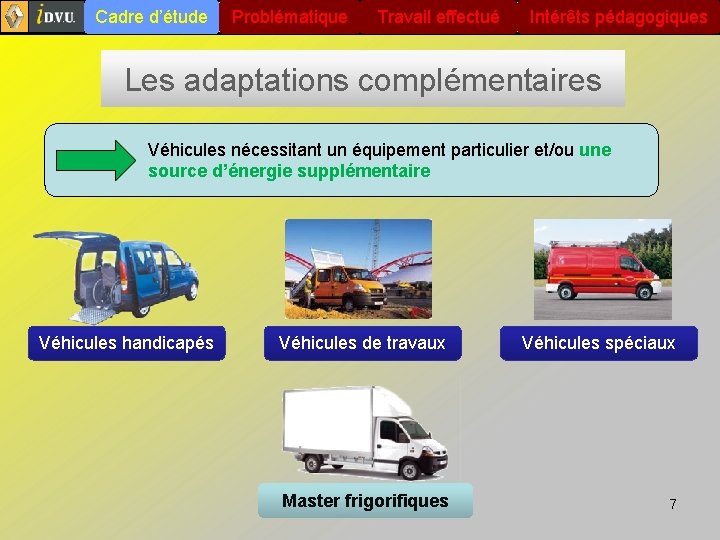 iD.V.U. Cadre d'étude Problématique Travail effectué Intérêts pédagogiques

Les adaptations complémentaires

Véhicules nécessitant un équipement particulier et/ou une source d'énergie supplémentaire

Véhicules handicapés

Véhicules de travaux

Véhicules spéciaux

Master frigorifiques

7